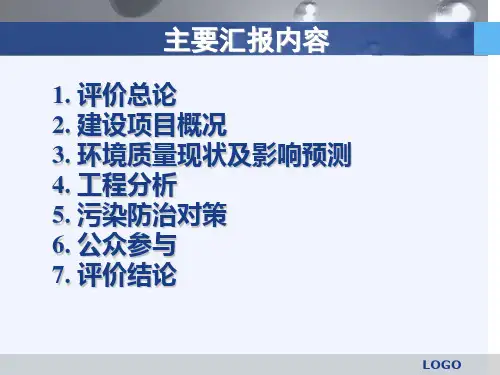 主要汇报内容

1. 评价总论
2. 建设项目概况
3. 环境质量现状及影响预测
4. 工程分析
5. 污染防治对策
6. 公众参与
7. 评价结论

LOGO